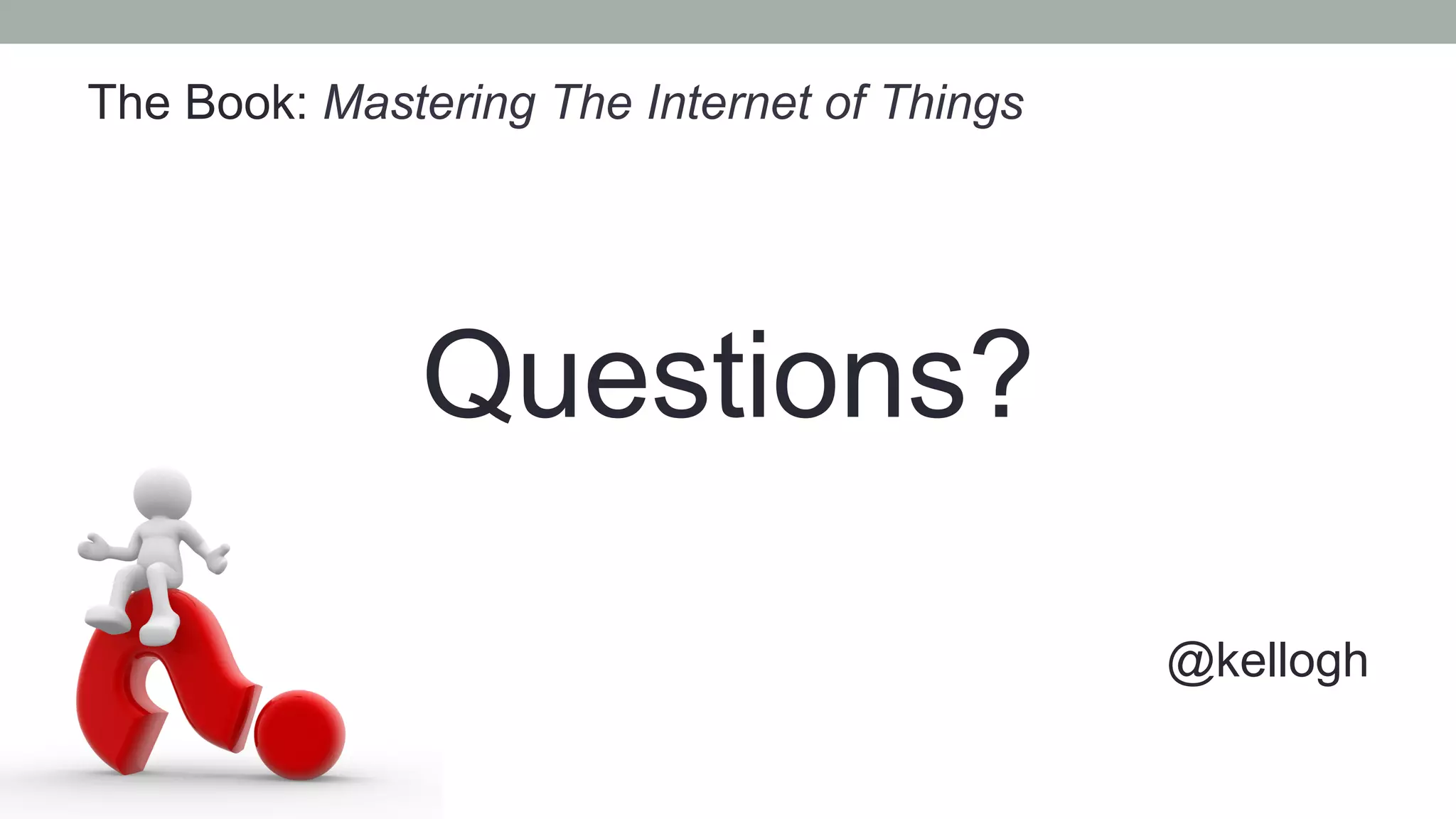 The Book: Mastering The Internet of Things

Questions?

@kellogh